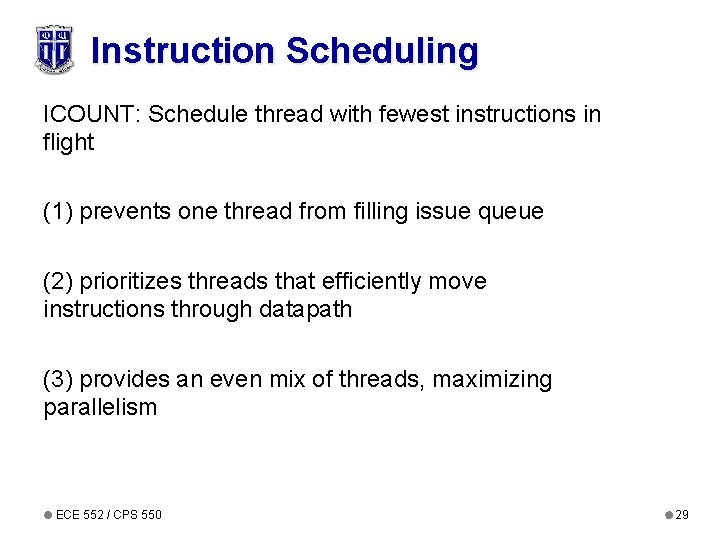 Instruction Scheduling

ICOUNT: Schedule thread with fewest instructions in flight

(1) prevents one thread from filling issue queue

(2) prioritizes threads that efficiently move instructions through datapath

(3) provides an even mix of threads, maximizing parallelism

ECE 552 / CPS 550

29